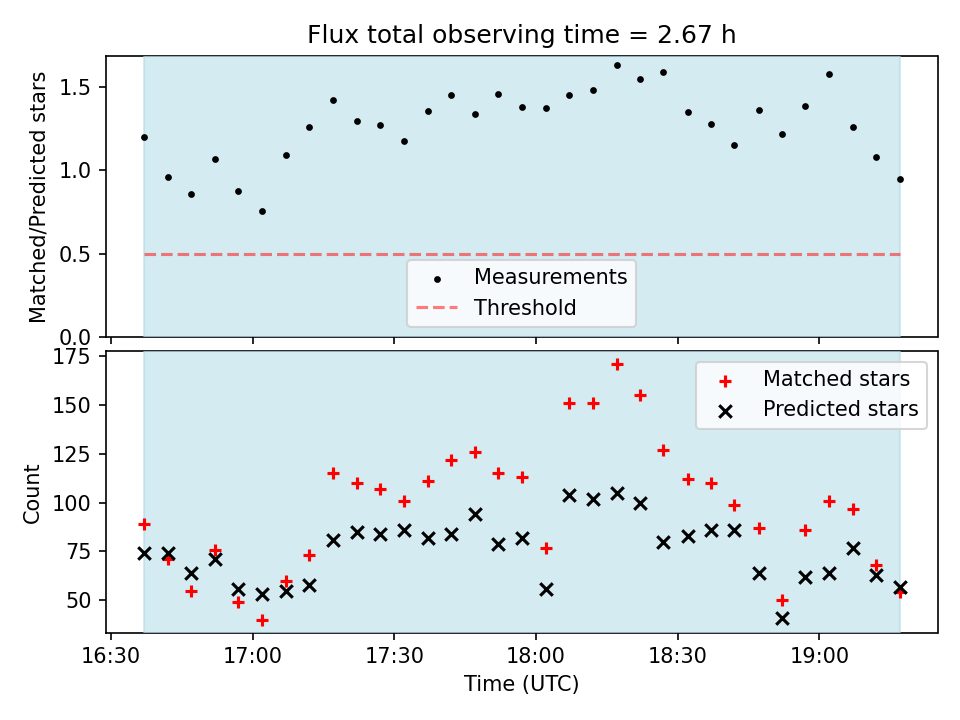 Flux total observing time = 2.67 h

Matched/Predicted stars

1.5
1.0
0.5
0.0

Measurements
Threshold

Count

175
150
125
100
75
50

Matched stars
Predicted stars

16:30
17:00
17:30
18:00
18:30
19:00

Time (UTC)